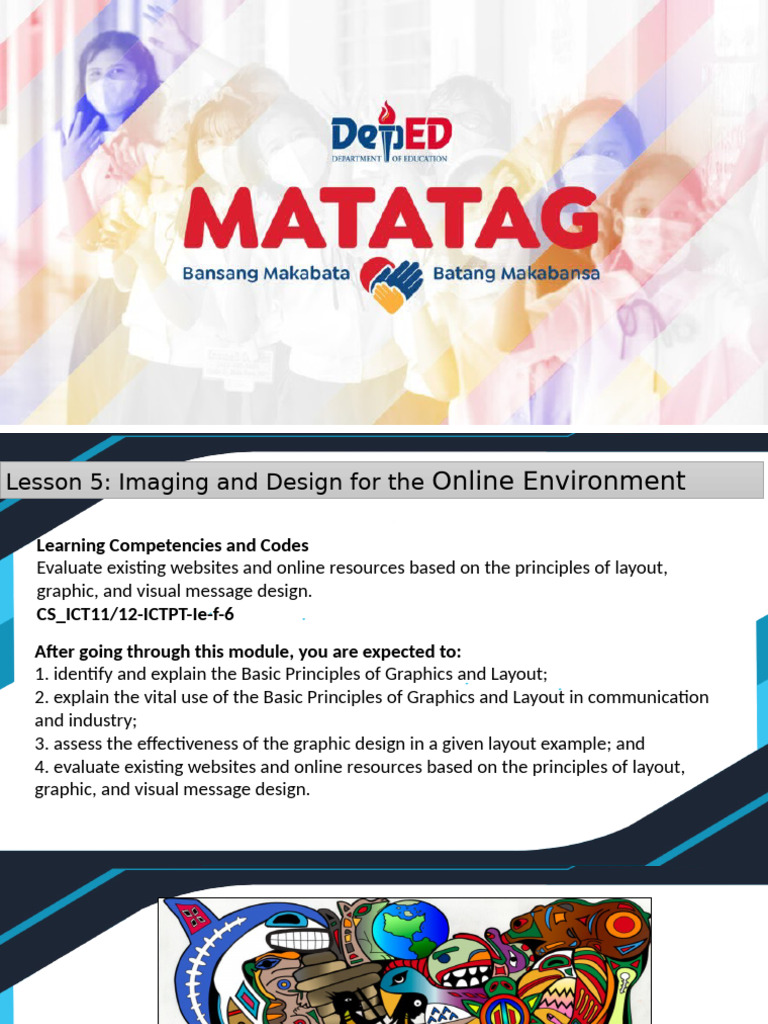 DepED
DEPARTMENT OF EDUCATION

MATATAG

Bansang Makabata Batang Makabansa

Lesson 5: Imaging and Design for the Online Environment

Learning Competencies and Codes
Evaluate existing websites and online resources based on the principles of layout, graphic, and visual message design.
CS_ICT11/12-ICTPT-Ie-f-6

After going through this module, you are expected to:
1. identify and explain the Basic Principles of Graphics and Layout;
2. explain the vital use of the Basic Principles of Graphics and Layout in communication and industry;
3. assess the effectiveness of the graphic design in a given layout example; and
4. evaluate existing websites and online resources based on the principles of layout, graphic, and visual message design.